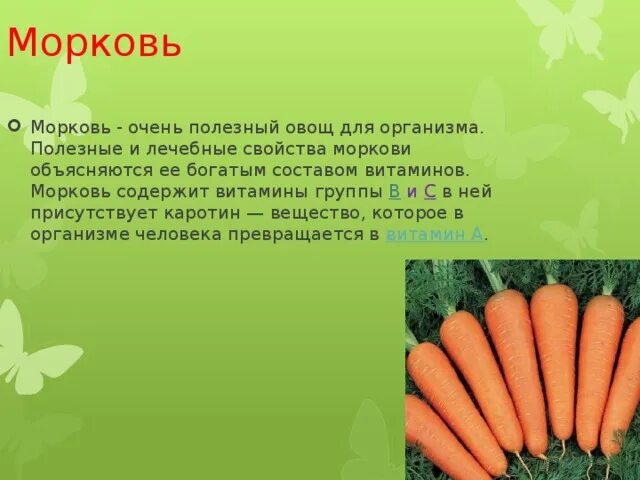 Морковь

Морковь - очень полезный овощ для организма. Полезные и лечебные свойства моркови объясняются ее богатым составом витаминов. Морковь содержит витамины группы В и С в ней присутствует каротин — вещество, которое в организме человека превращается в витамин А.